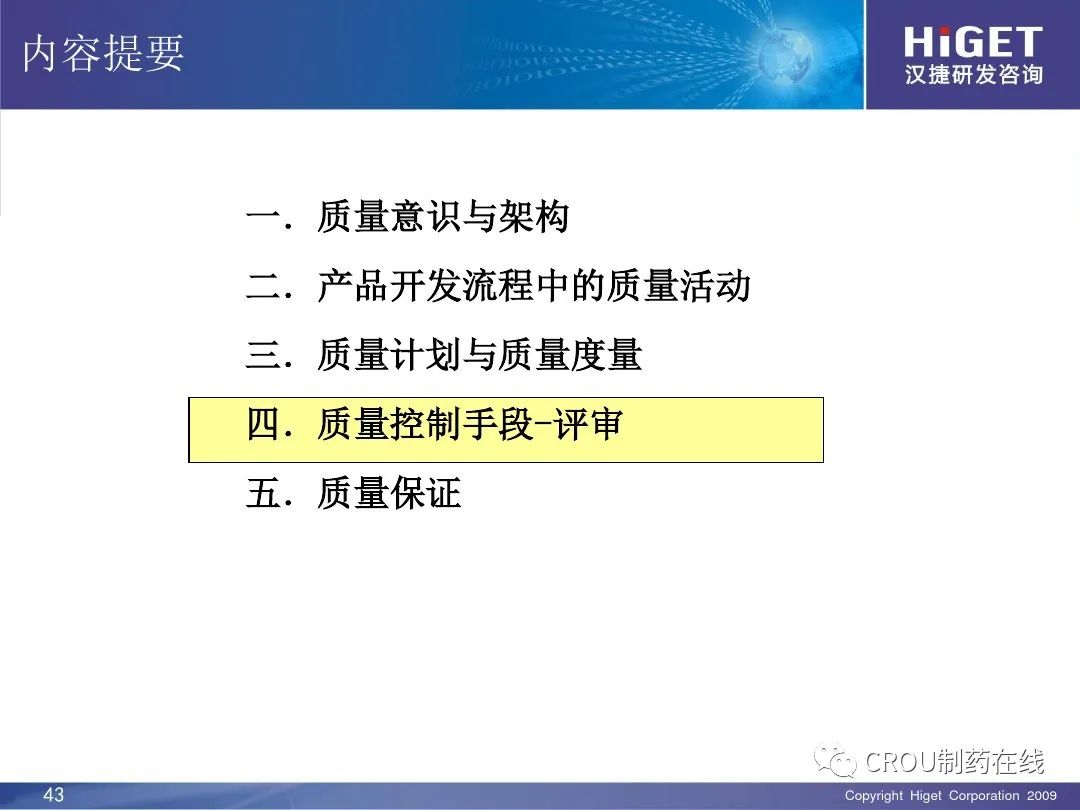 内容提要

HiGET
汉捷研发咨询

一．质量意识与架构

二．产品开发流程中的质量活动

三．质量计划与质量度量

四．质量控制手段-评审

五．质量保证

CROU制药在线

43

Copyright Higet Corporation 2009